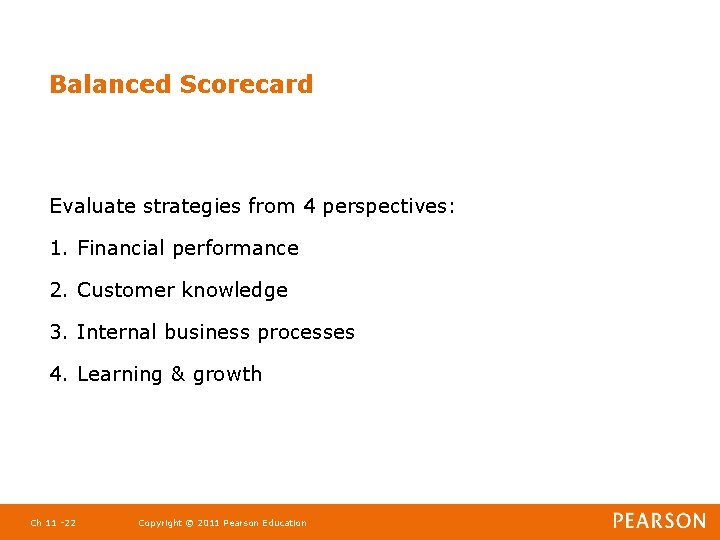 Balanced Scorecard

Evaluate strategies from 4 perspectives:

1. Financial performance

2. Customer knowledge

3. Internal business processes

4. Learning & growth

Ch 11 -22

Copyright © 2011 Pearson Education

PEARSON